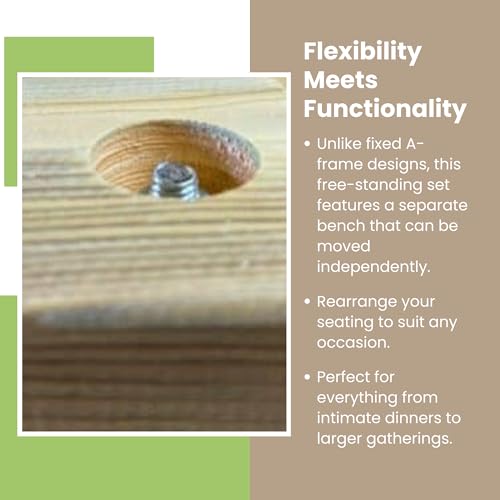 Flexibility Meets Functionality

• Unlike fixed A-frame designs, this free-standing set features a separate bench that can be moved independently.

• Rearrange your seating to suit any occasion.

• Perfect for everything from intimate dinners to larger gatherings.